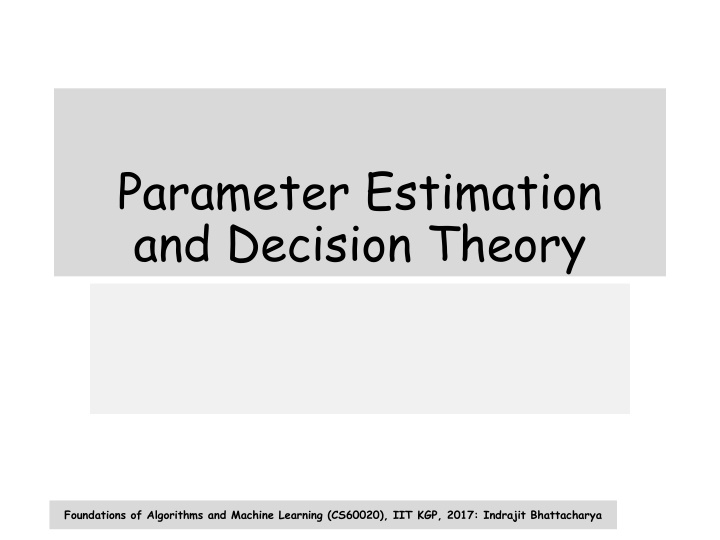 Parameter Estimation and Decision Theory

Foundations of Algorithms and Machine Learning (CS60020), IIT KGP, 2017: Indrajit Bhattacharya